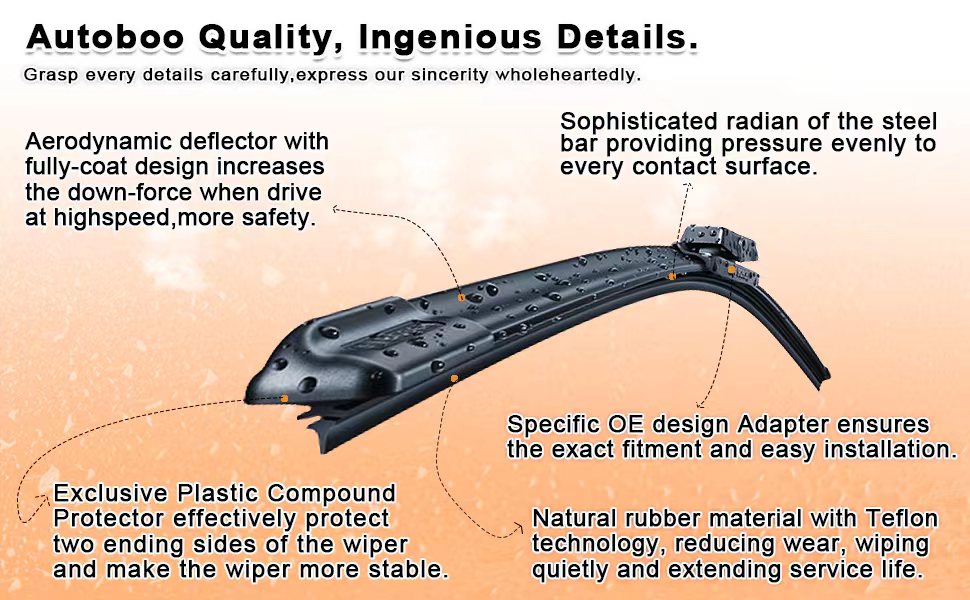 Autoboo Quality, Ingenious Details.

Grasp every details carefully,express our sincerity wholeheartedly.

Aerodynamic deflector with fully-coat design increases the down-force when drive at highspeed,more safety.

Sophisticated radian of the steel bar providing pressure evenly to every contact surface.

Specific OE design Adapter ensures the exact fitment and easy installation.

Exclusive Plastic Compound Protector effectively protect two ending sides of the wiper and make the wiper more stable.

Natural rubber material with Teflon technology, reducing wear, wiping quietly and extending service life.